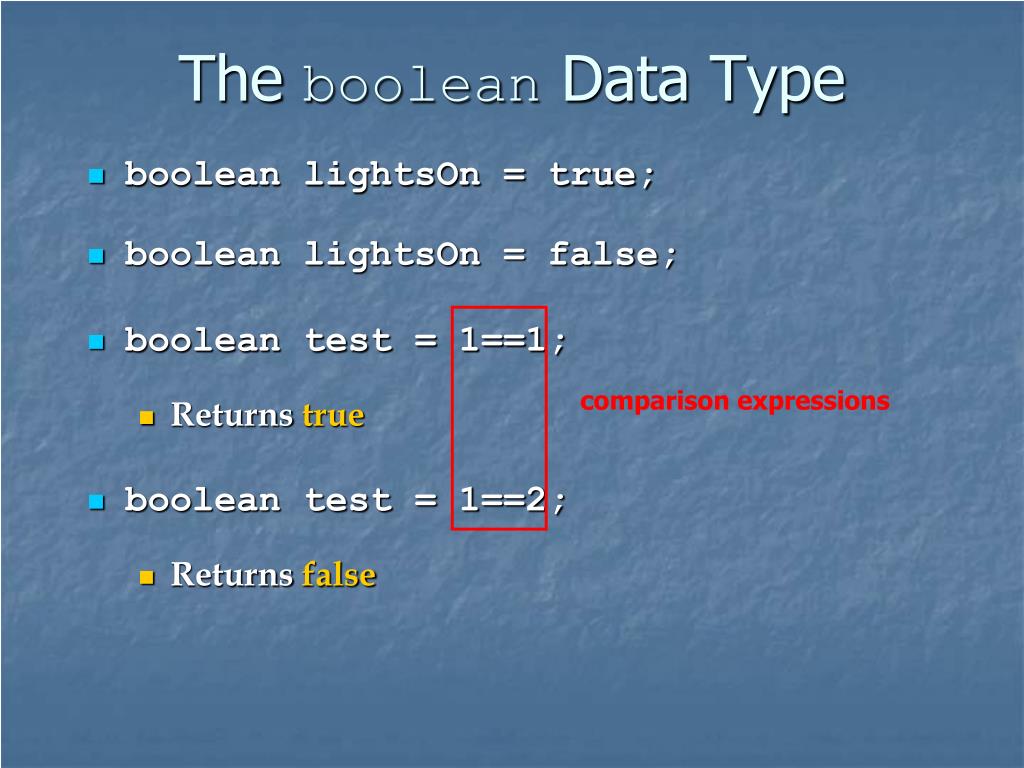 The boolean Data Type

boolean lightsOn = true;

boolean lightsOn = false;

boolean test = 1==1;

Returns true

comparison expressions

boolean test = 1==2;

Returns false